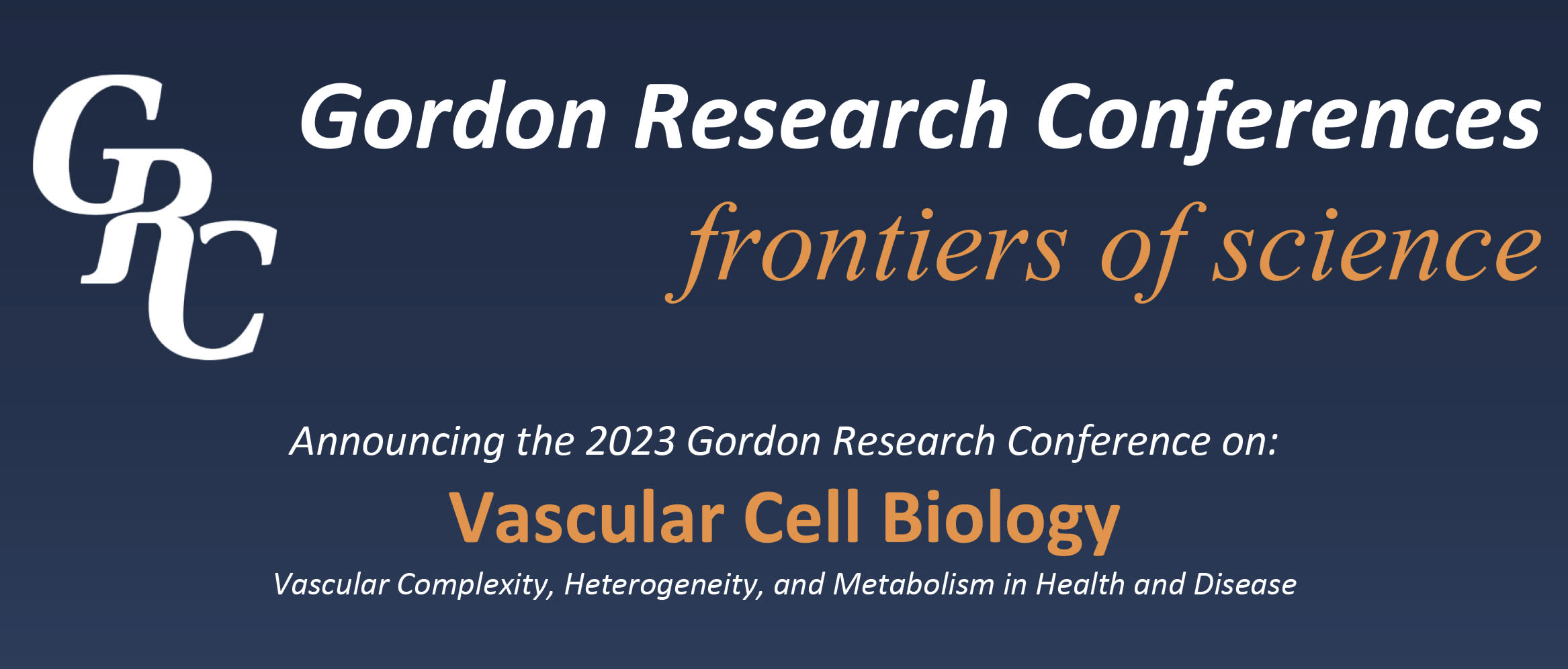 GRC

Gordon Research Conferences
frontiers of science

Announcing the 2023 Gordon Research Conference on:
Vascular Cell Biology
Vascular Complexity, Heterogeneity, and Metabolism in Health and Disease